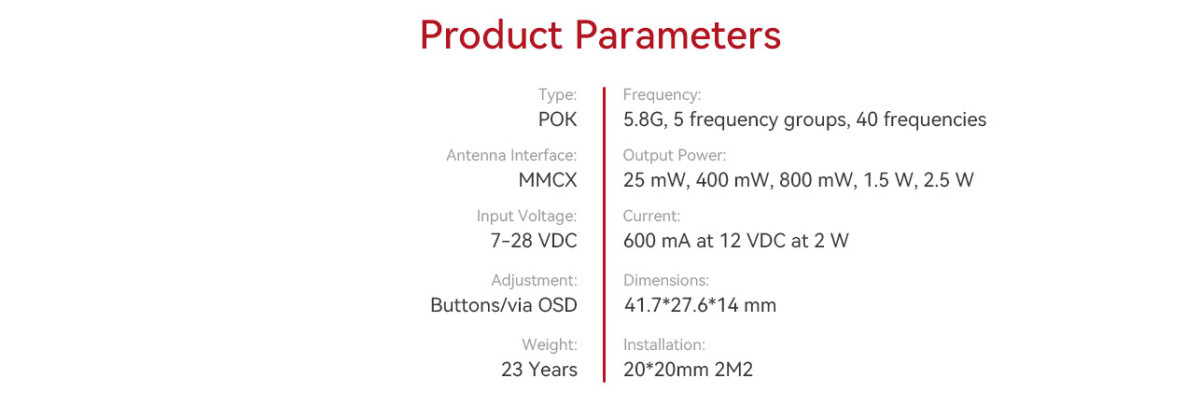 Product Parameters

Type:
POK

Antenna Interface:
MMCX

Input Voltage:
7-28 VDC

Adjustment:
Buttons/via OSD

Weight:
23 Years

Frequency:
5.8G, 5 frequency groups, 40 frequencies

Output Power:
25 mW, 400 mW, 800 mW, 1.5 W, 2.5 W

Current:
600 mA at 12 VDC at 2 W

Dimensions:
41.7*27.6*14 mm

Installation:
20*20mm 2M2